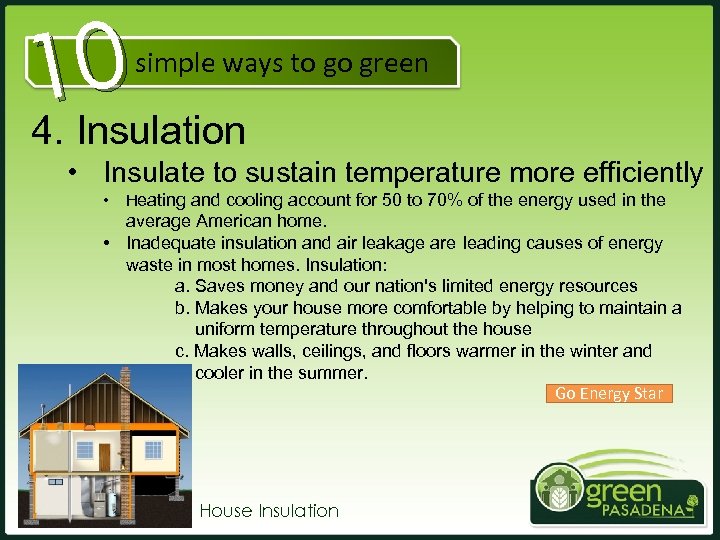 10 simple ways to go green

4. Insulation

• Insulate to sustain temperature more efficiently
  • Heating and cooling account for 50 to 70% of the energy used in the average American home.
  • Inadequate insulation and air leakage are leading causes of energy waste in most homes. Insulation:
    a. Saves money and our nation's limited energy resources
    b. Makes your house more comfortable by helping to maintain a uniform temperature throughout the house
    c. Makes walls, ceilings, and floors warmer in the winter and cooler in the summer.

Go Energy Star

House Insulation

green PASADENA